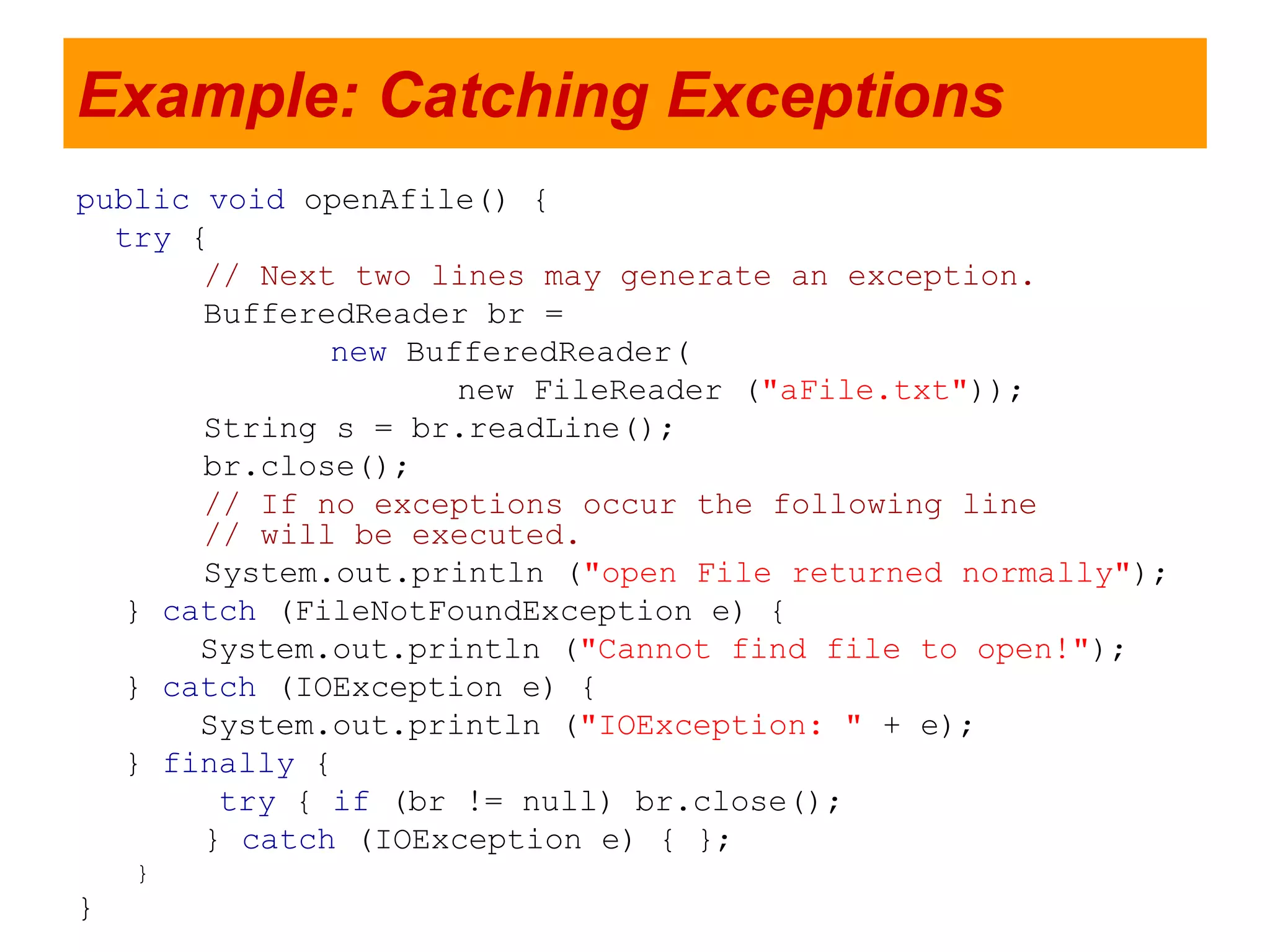 Example: Catching Exceptions

public void openAfile() {
  try {
       // Next two lines may generate an exception.
       BufferedReader br =
            new BufferedReader(
                 new FileReader ("aFile.txt"));
       String s = br.readLine();
       br.close();
       // If no exceptions occur the following line
       // will be executed.
       System.out.println ("open File returned normally");
   } catch (FileNotFoundException e) {
       System.out.println ("Cannot find file to open!");
   } catch (IOException e) {
       System.out.println ("IOException: " + e);
   } finally {
        try { if (br != null) br.close();
       } catch (IOException e) { };
   }
}